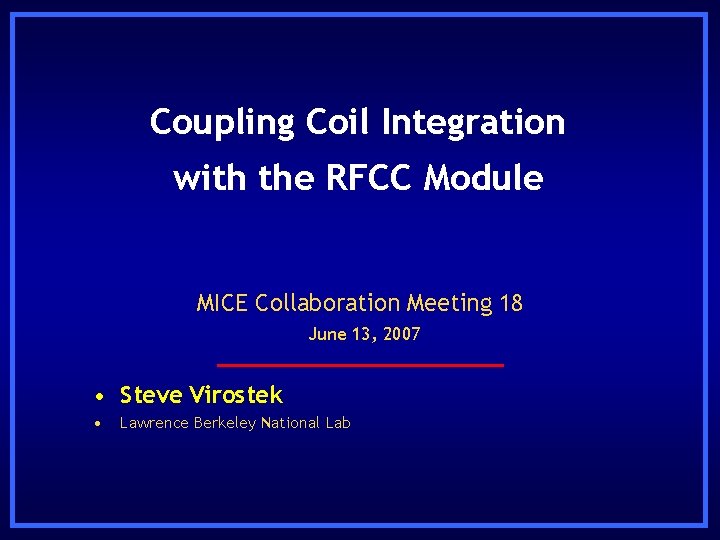 Coupling Coil Integration with the RFCC Module

MICE Collaboration Meeting 18

June 13, 2007

• Steve Virostek
• Lawrence Berkeley National Lab